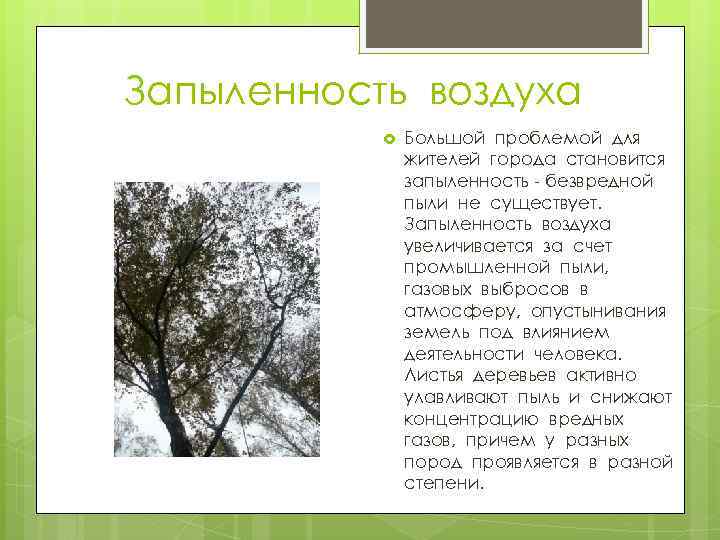 Запыленность воздуха

Большой проблемой для жителей города становится запыленность - безвредной пыли не существует. Запыленность воздуха увеличивается за счет промышленной пыли, газовых выбросов в атмосферу, опустынивания земель под влиянием деятельности человека. Листья деревьев активно улавливают пыль и снижают концентрацию вредных газов, причем у разных пород проявляется в разной степени.